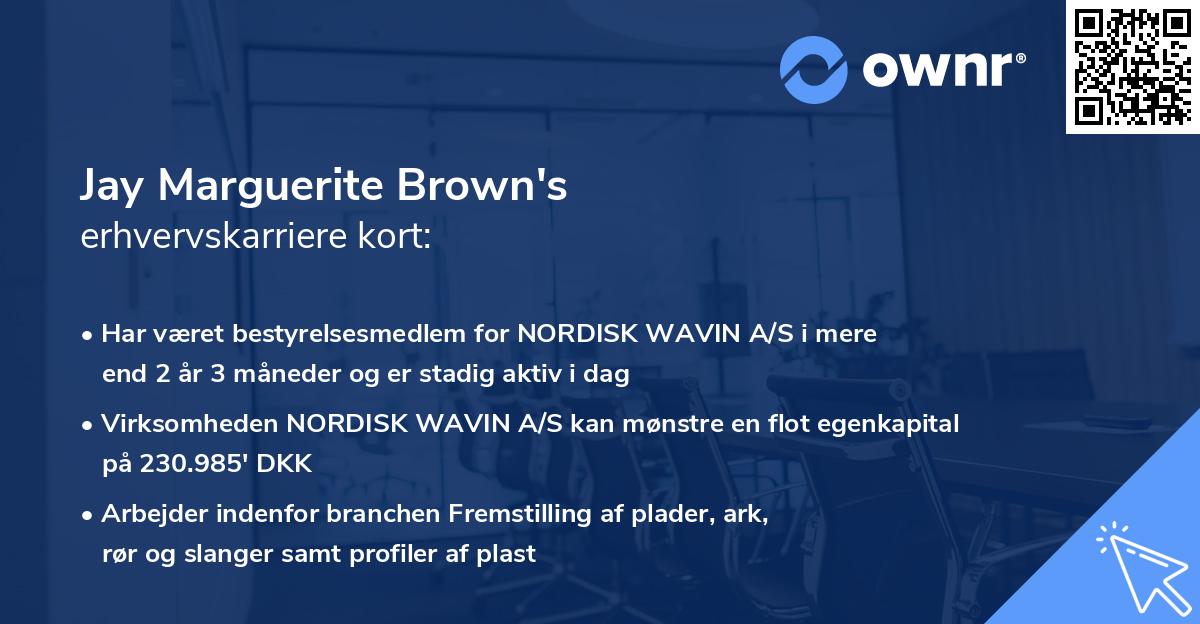 ownr®

Jay Marguerite Brown's
erhvervskarriere kort:

• Har været bestyrelsesmedlem for NORDISK WAVIN A/S i mere end 2 år 3 måneder og er stadig aktiv i dag

• Virksomheden NORDISK WAVIN A/S kan mønstre en flot egenkapital på 230.985' DKK

• Arbejder indenfor branchen Fremstilling af plader, ark, rør og slanger samt profiler af plast